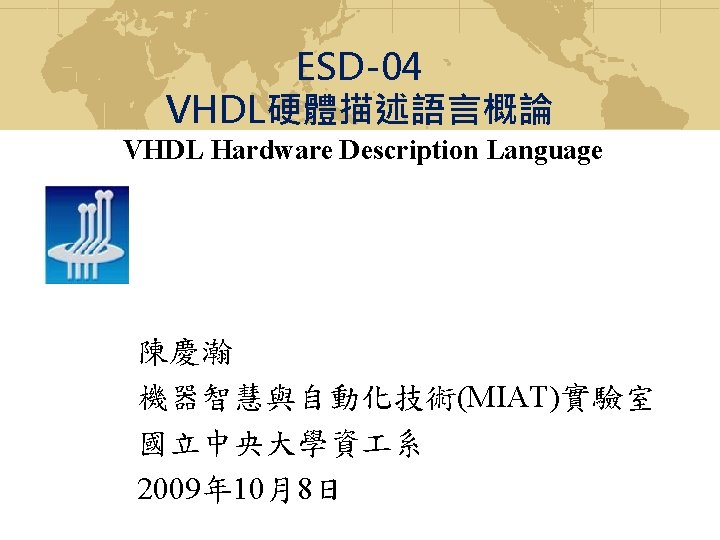 ESD-04
VHDL硬體描述語言概論
VHDL Hardware Description Language

陳慶瀚
機器智慧與自動化技術(MIAT)實驗室
國立中央大學資工系
2009年10月8日